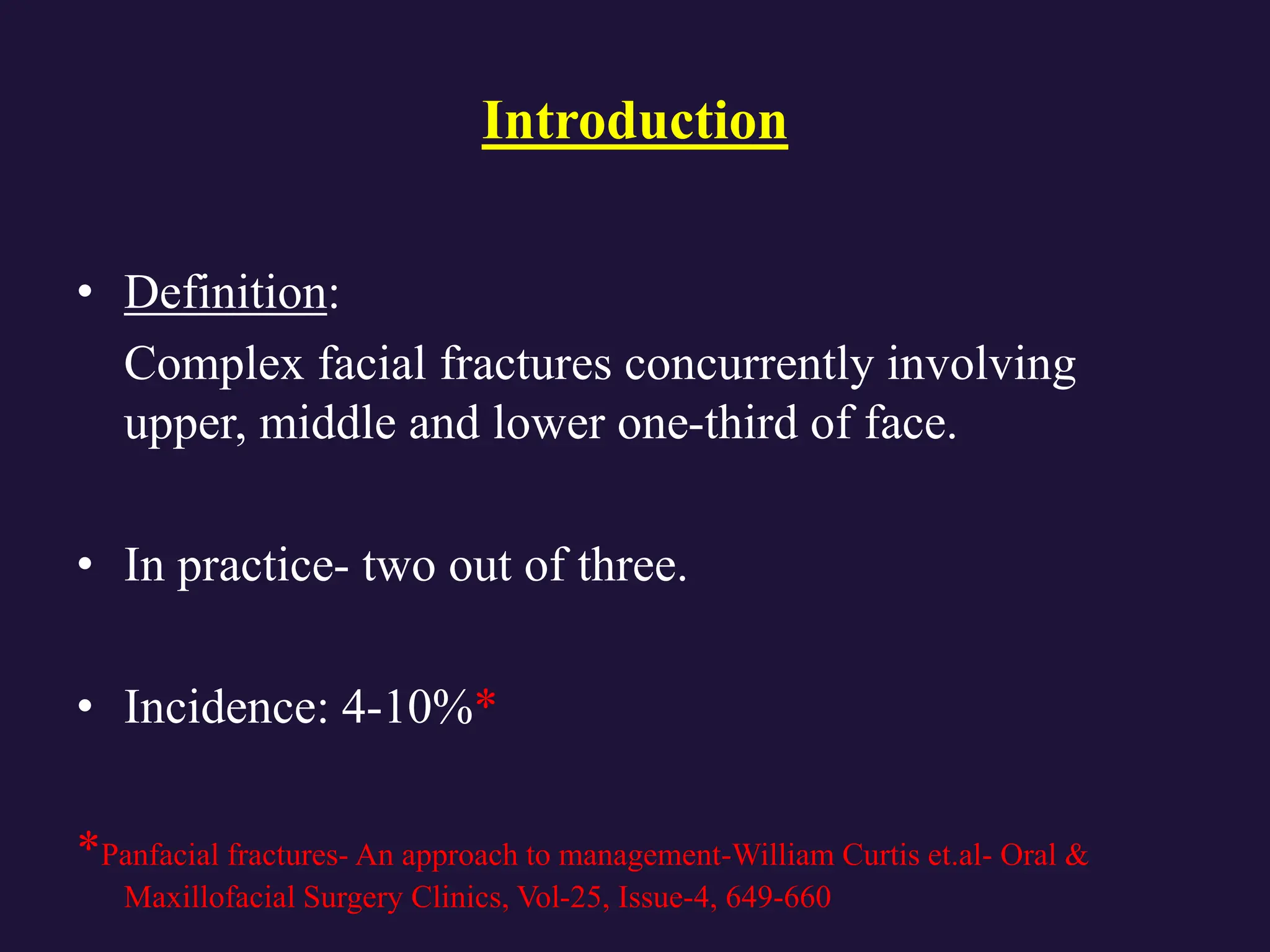 Introduction

• Definition:

Complex facial fractures concurrently involving upper, middle and lower one-third of face.

• In practice- two out of three.

• Incidence: 4-10%*

*Panfacial fractures- An approach to management-William Curtis et.al- Oral & Maxillofacial Surgery Clinics, Vol-25, Issue-4, 649-660